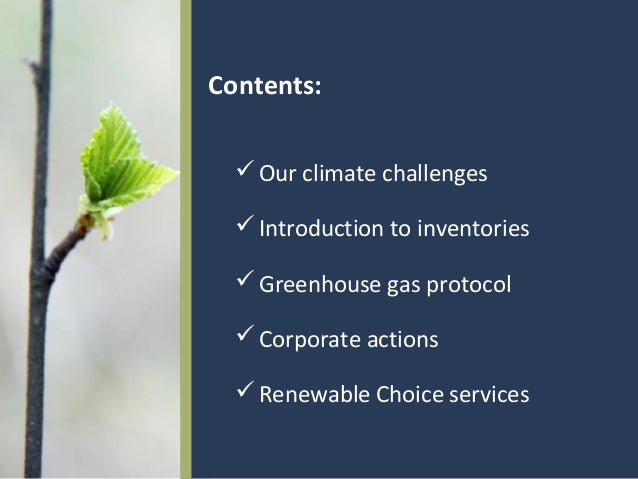 Contents:

✓ Our climate challenges

✓ Introduction to inventories

✓ Greenhouse gas protocol

✓ Corporate actions

✓ Renewable Choice services